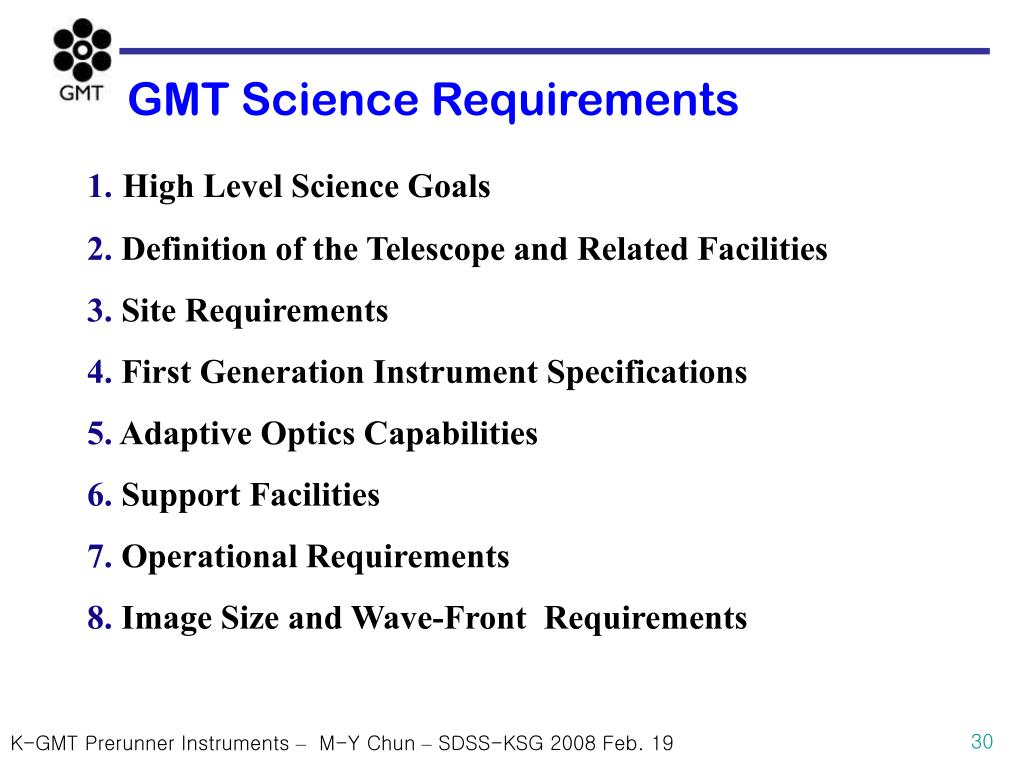 GMT

GMT Science Requirements

1. High Level Science Goals

2. Definition of the Telescope and Related Facilities

3. Site Requirements

4. First Generation Instrument Specifications

5. Adaptive Optics Capabilities

6. Support Facilities

7. Operational Requirements

8. Image Size and Wave-Front Requirements

K-GMT Prerunner Instruments – M-Y Chun – SDSS-KSG 2008 Feb. 19

30